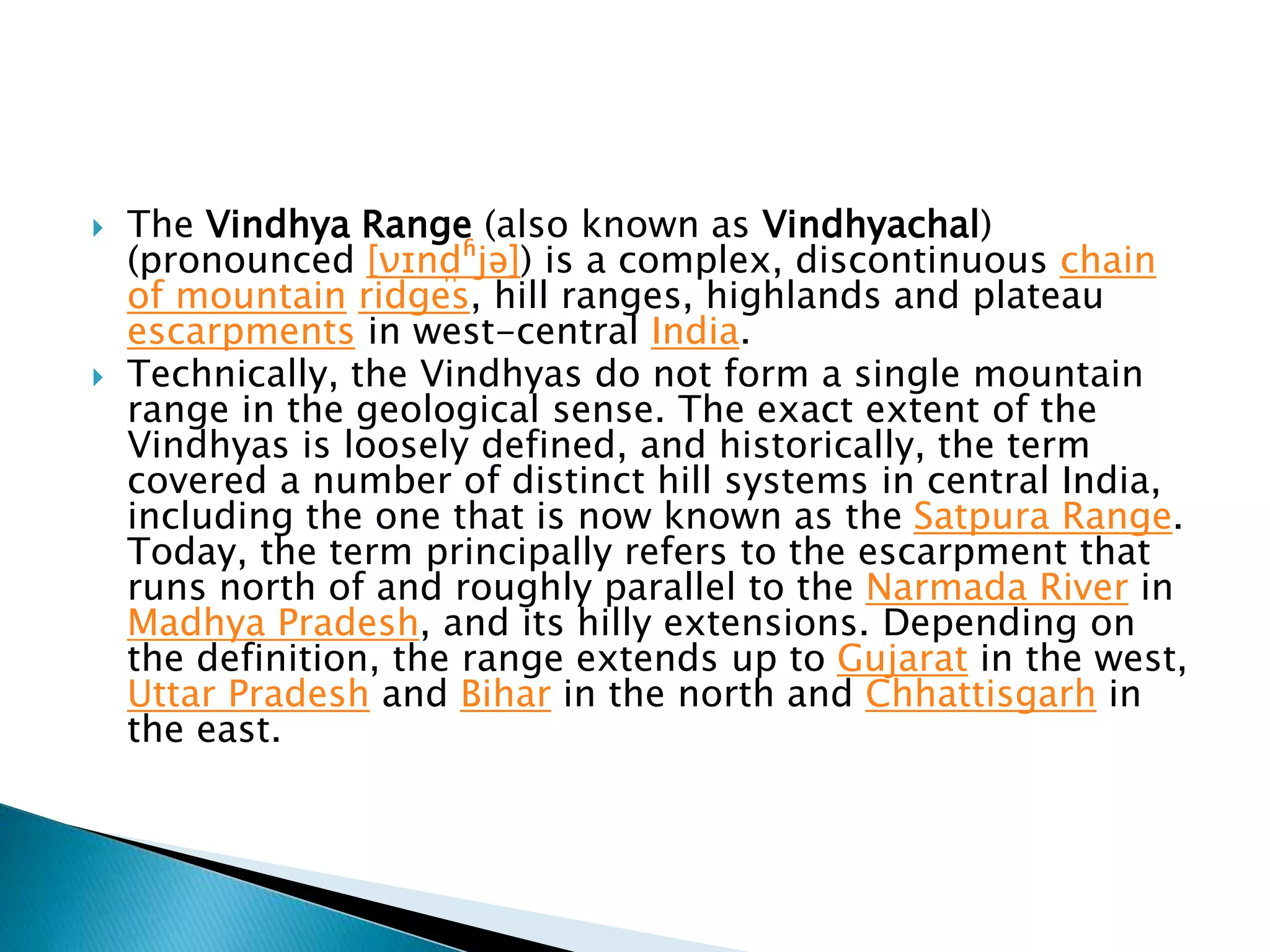 The Vindhya Range (also known as Vindhyachal) (pronounced [ʋɪnd̪ʱjə]) is a complex, discontinuous chain of mountain ridges, hill ranges, highlands and plateau escarpments in west-central India.

Technically, the Vindhyas do not form a single mountain range in the geological sense. The exact extent of the Vindhyas is loosely defined, and historically, the term covered a number of distinct hill systems in central India, including the one that is now known as the Satpura Range. Today, the term principally refers to the escarpment that runs north of and roughly parallel to the Narmada River in Madhya Pradesh, and its hilly extensions. Depending on the definition, the range extends up to Gujarat in the west, Uttar Pradesh and Bihar in the north and Chhattisgarh in the east.